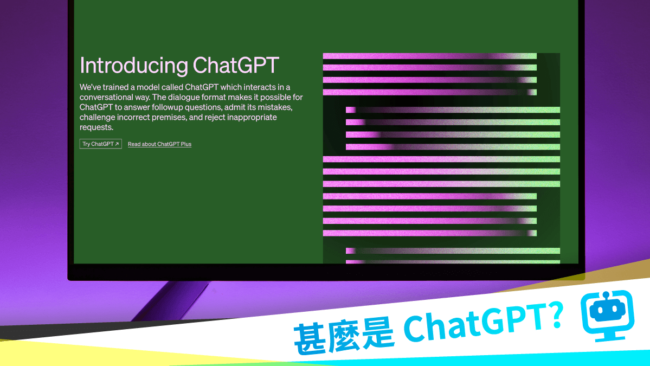 Introducing ChatGPT

We've trained a model called ChatGPT which interacts in a conversational way. The dialogue format makes it possible for ChatGPT to answer followup questions, admit its mistakes, challenge incorrect premises, and reject inappropriate requests.

Try ChatGPT ↗ Read about ChatGPT Plus

甚麼是 ChatGPT?